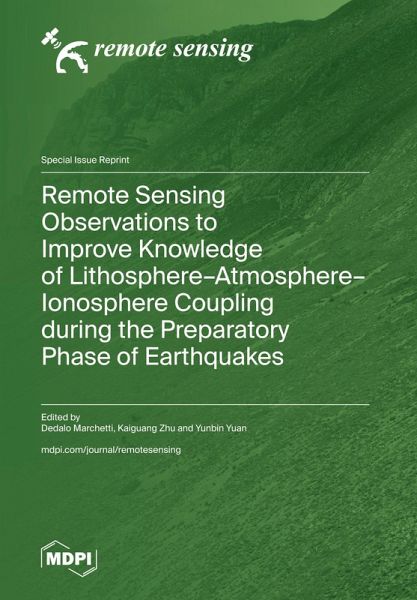 remote sensing

Special Issue Reprint

Remote Sensing Observations to Improve Knowledge of Lithosphere–Atmosphere–Ionosphere Coupling during the Preparatory Phase of Earthquakes

Edited by
Dedalo Marchetti, Kaiguang Zhu and Yunbin Yuan

mdpi.com/journal/remotesensing

MDPI